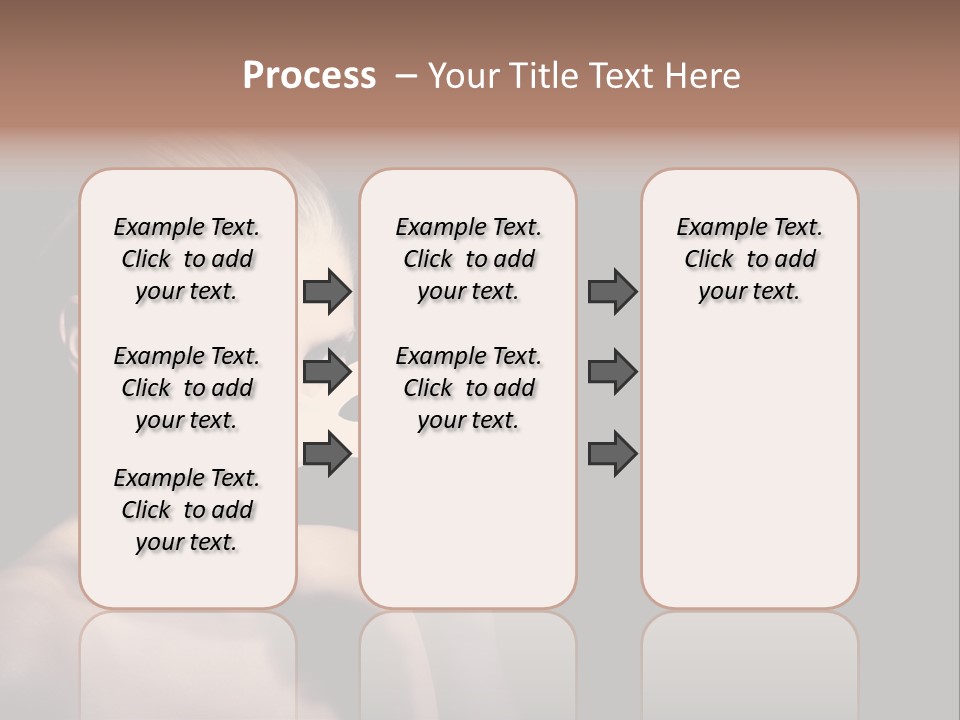 Process – Your Title Text Here

Example Text. Click to add your text.

Example Text. Click to add your text.

Example Text. Click to add your text.

Example Text. Click to add your text.

Example Text. Click to add your text.

Example Text. Click to add your text.